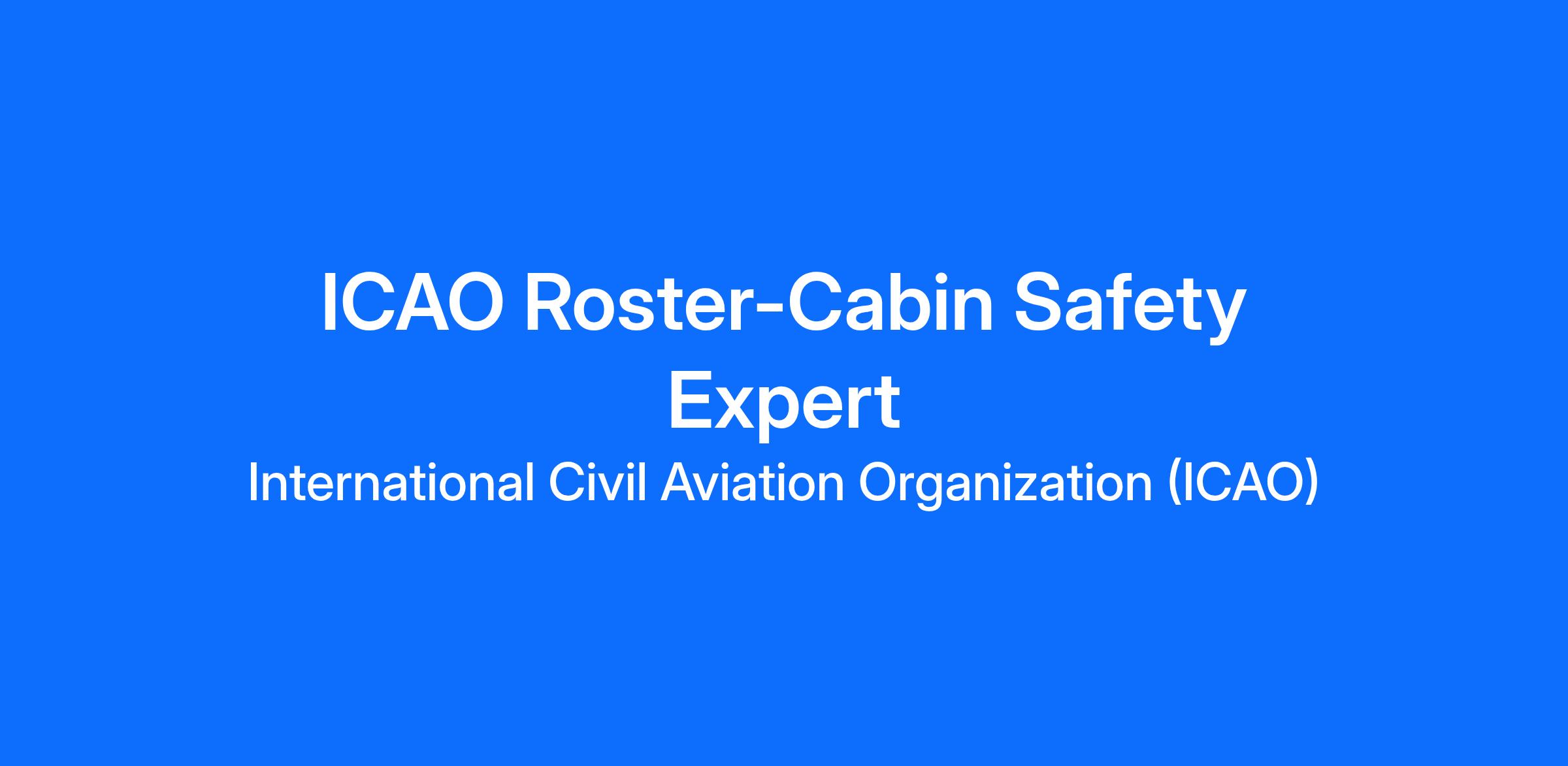 ICAO Roster-Cabin Safety Expert

International Civil Aviation Organization (ICAO)